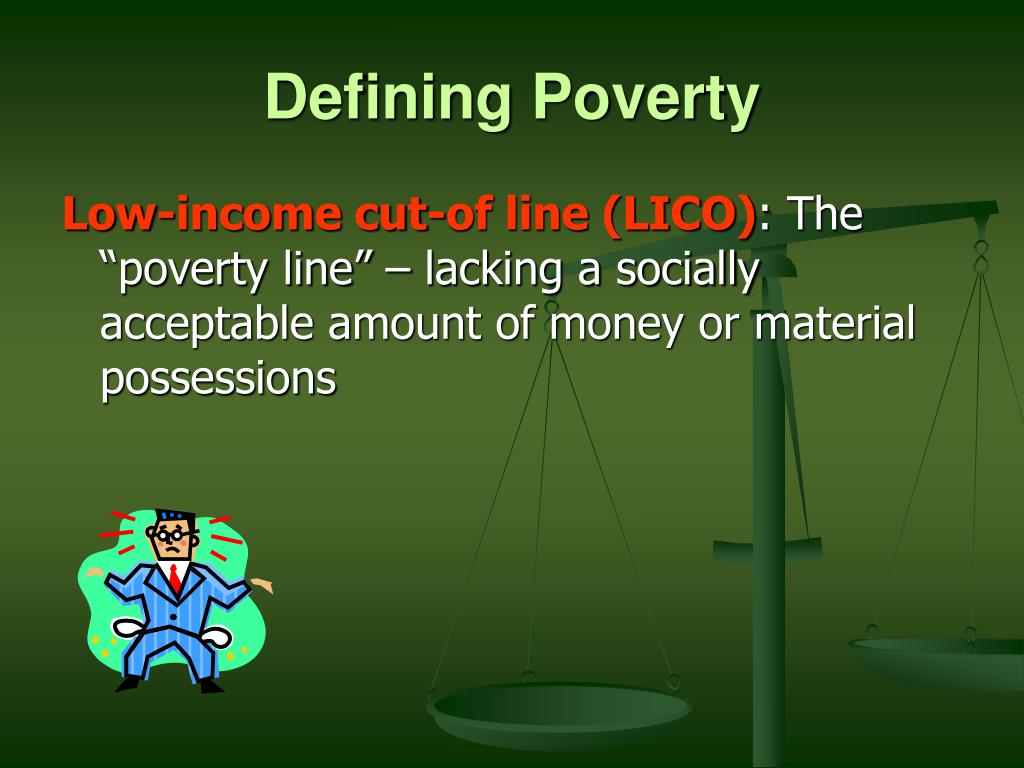 Defining Poverty

Low-income cut-of line (LICO): The “poverty line” – lacking a socially acceptable amount of money or material possessions